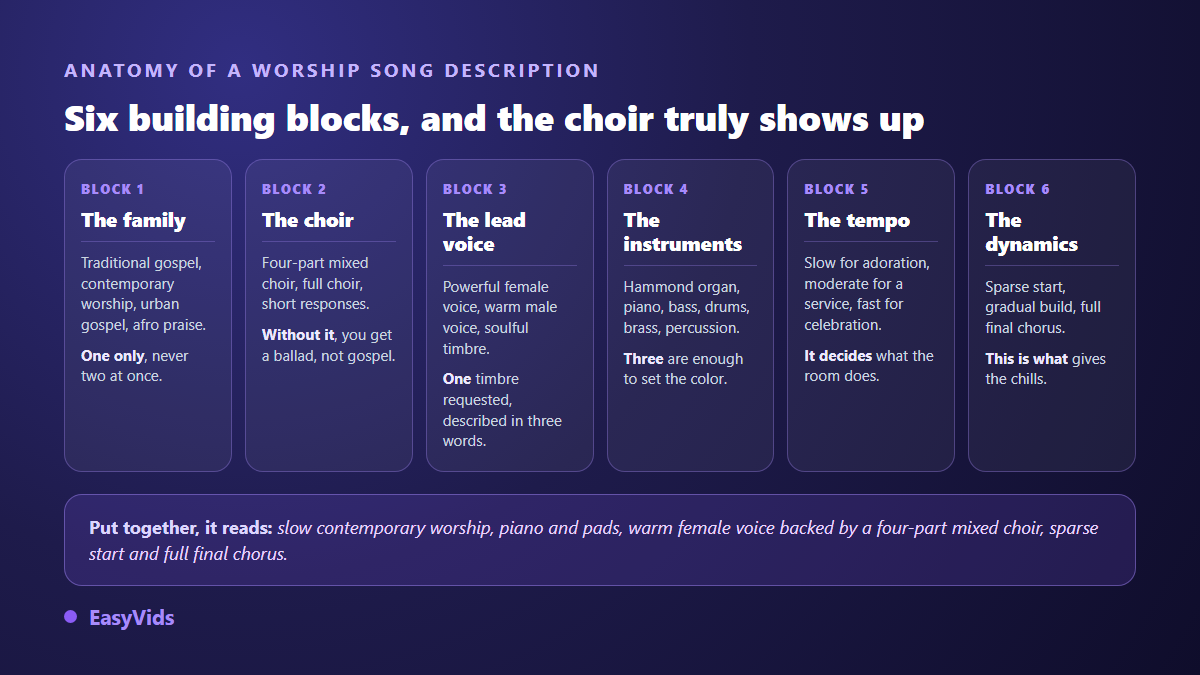 ANATOMY OF A WORSHIP SONG DESCRIPTION

Six building blocks, and the choir truly shows up

BLOCK 1

The family

Traditional gospel, contemporary worship, urban gospel, afro praise.

One only, never two at once.

BLOCK 2

The choir

Four-part mixed choir, full choir, short responses.

Without it, you get a ballad, not gospel.

BLOCK 3

The lead voice

Powerful female voice, warm male voice, soulful timbre.

One timbre requested, described in three words.

BLOCK 4

The instruments

Hammond organ, piano, bass, drums, brass, percussion.

Three are enough to set the color.

BLOCK 5

The tempo

Slow for adoration, moderate for a service, fast for celebration.

It decides what the room does.

BLOCK 6

The dynamics

Sparse start, gradual build, full final chorus.

This is what gives the chills.

Put together, it reads: slow contemporary worship, piano and pads, warm female voice backed by a four-part mixed choir, sparse start and full final chorus.

EasyVids